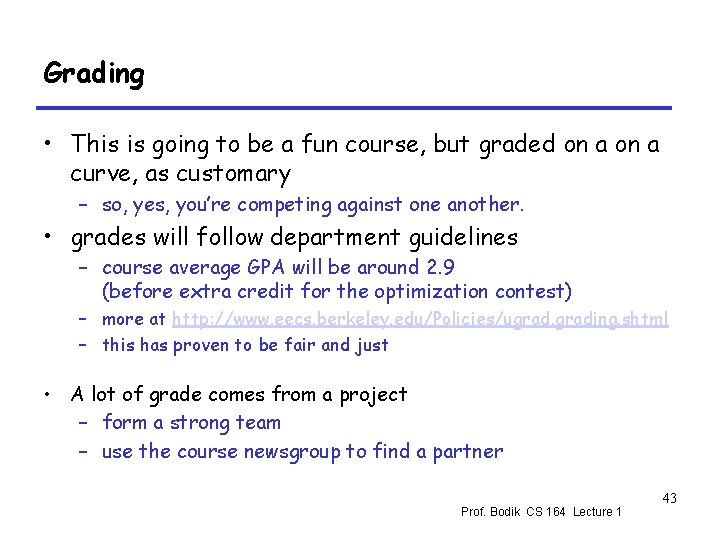 Grading

• This is going to be a fun course, but graded on a on a curve, as customary
– so, yes, you're competing against one another.

• grades will follow department guidelines
– course average GPA will be around 2.9 (before extra credit for the optimization contest)
– more at http://www.eecs.berkeley.edu/Policies/ugrad.grading.shtml
– this has proven to be fair and just

• A lot of grade comes from a project
– form a strong team
– use the course newsgroup to find a partner

43

Prof. Bodik CS 164 Lecture 1